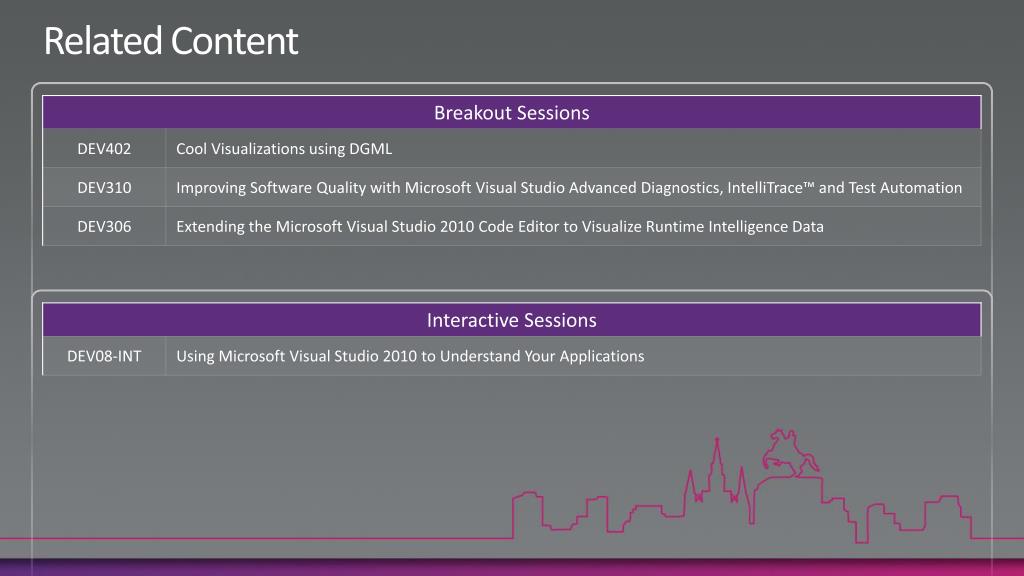 Related Content

| Breakout Sessions | |
|---|---|
| DEV402 | Cool Visualizations using DGML |
| DEV310 | Improving Software Quality with Microsoft Visual Studio Advanced Diagnostics, IntelliTrace™ and Test Automation |
| DEV306 | Extending the Microsoft Visual Studio 2010 Code Editor to Visualize Runtime Intelligence Data |

| Interactive Sessions | |
|---|---|
| DEV08-INT | Using Microsoft Visual Studio 2010 to Understand Your Applications |